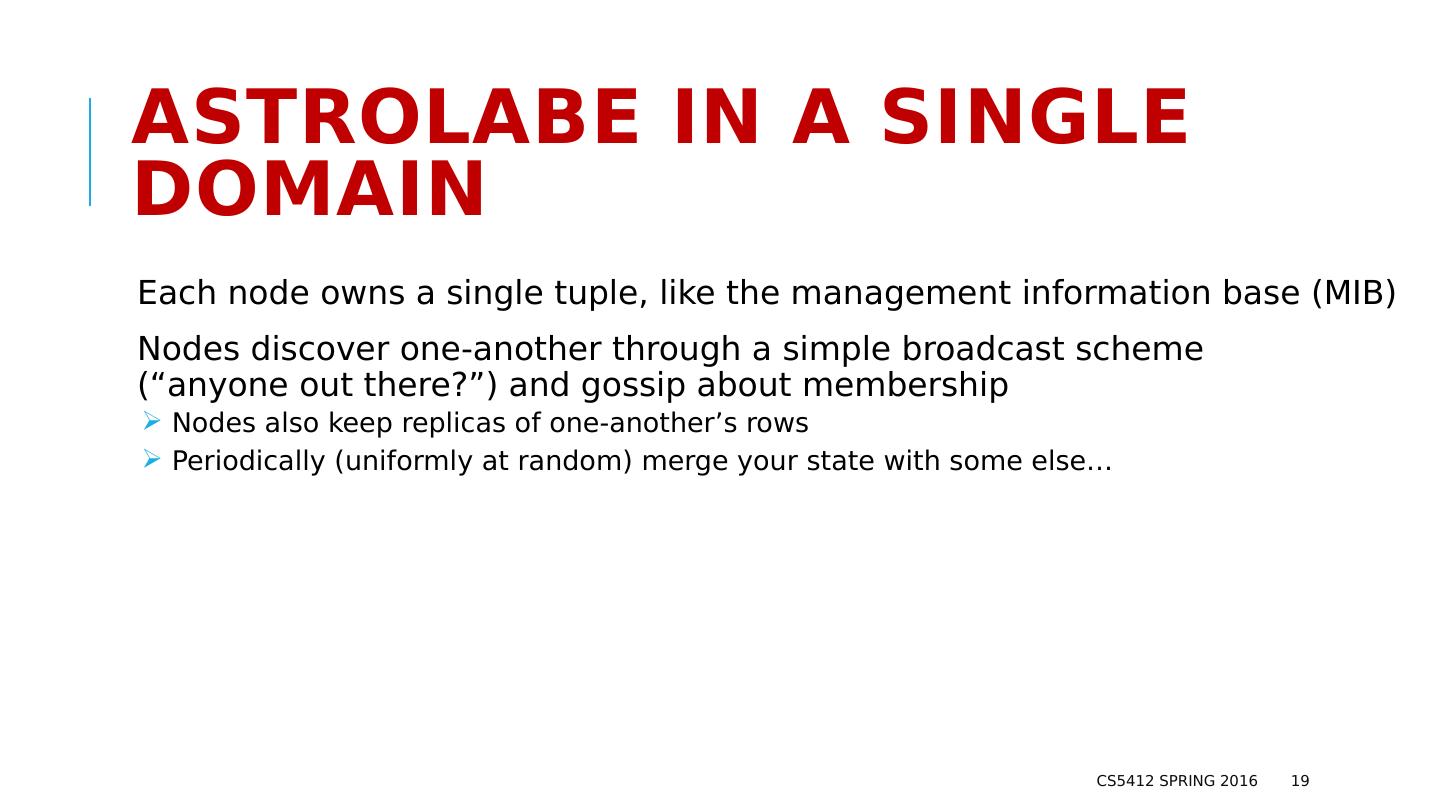 ASTROLABE IN A SINGLE DOMAIN

Each node owns a single tuple, like the management information base (MIB)

Nodes discover one-another through a simple broadcast scheme (“anyone out there?”) and gossip about membership

➢ Nodes also keep replicas of one-another’s rows

➢ Periodically (uniformly at random) merge your state with some else…

CS5412 SPRING 2016 19